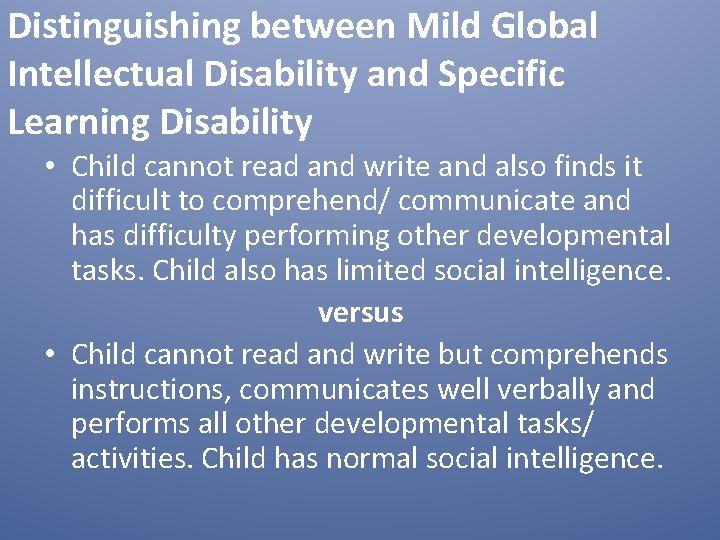 Distinguishing between Mild Global Intellectual Disability and Specific Learning Disability

• Child cannot read and write and also finds it difficult to comprehend/ communicate and has difficulty performing other developmental tasks. Child also has limited social intelligence.

versus

• Child cannot read and write but comprehends instructions, communicates well verbally and performs all other developmental tasks/ activities. Child has normal social intelligence.